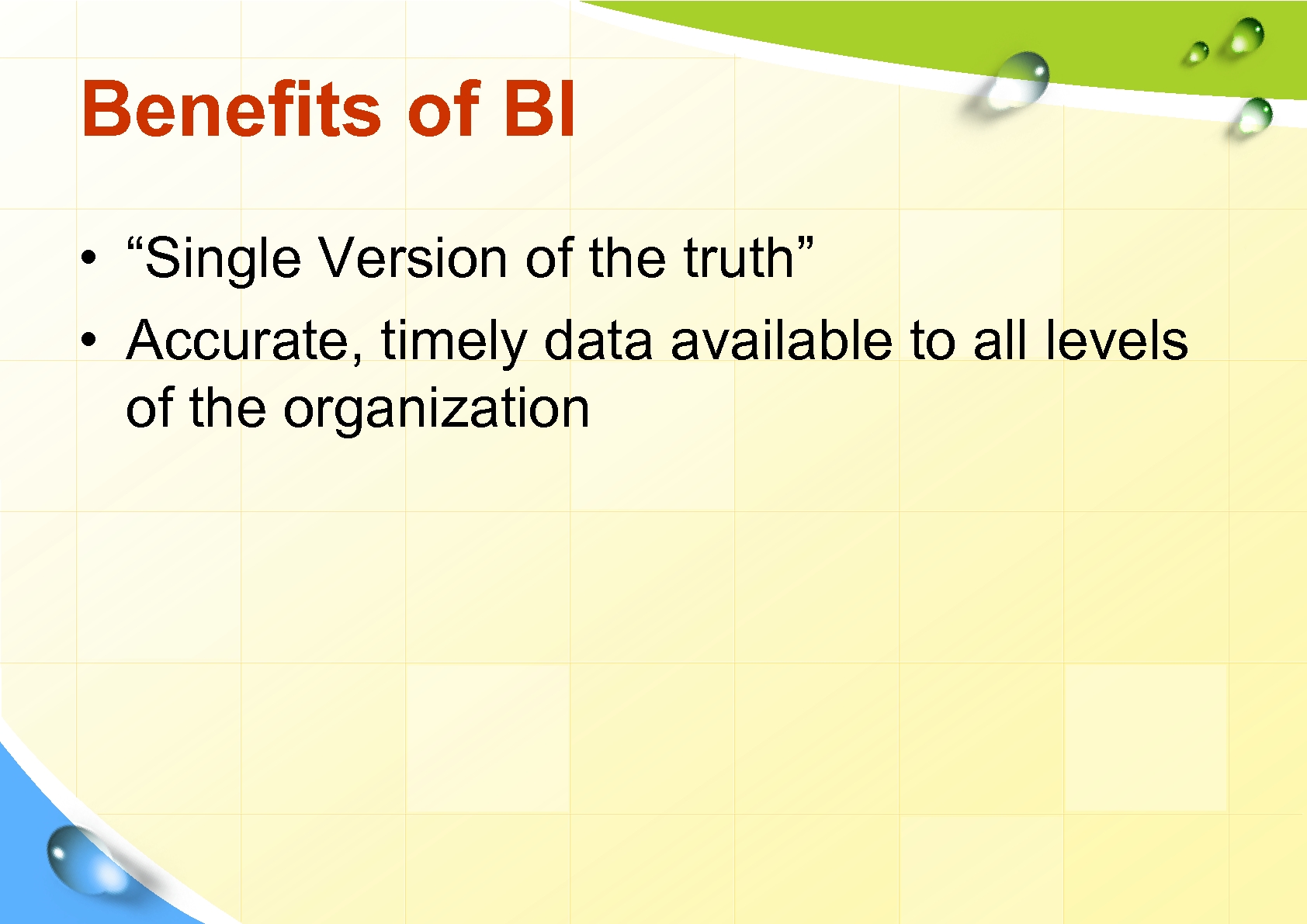 Benefits of BI

• “Single Version of the truth”
• Accurate, timely data available to all levels of the organization